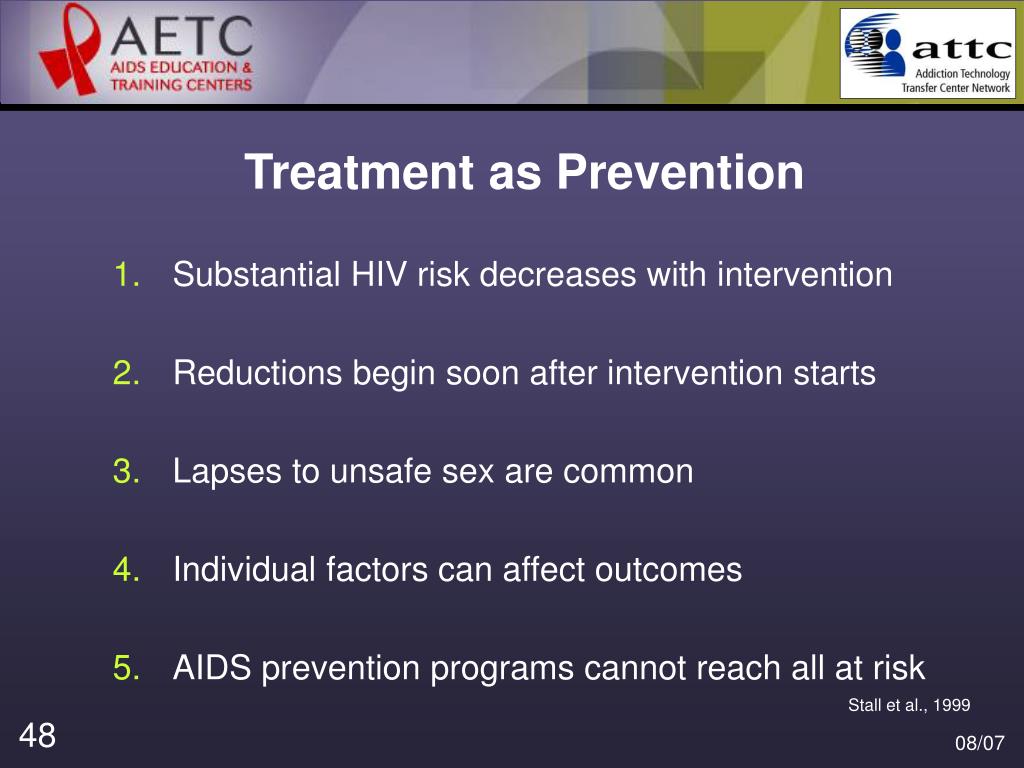 AETC
AIDS EDUCATION & TRAINING CENTERS

attc
Addiction Technology Transfer Center Network

Treatment as Prevention

1. Substantial HIV risk decreases with intervention

2. Reductions begin soon after intervention starts

3. Lapses to unsafe sex are common

4. Individual factors can affect outcomes

5. AIDS prevention programs cannot reach all at risk

Stall et al., 1999

48

08/07